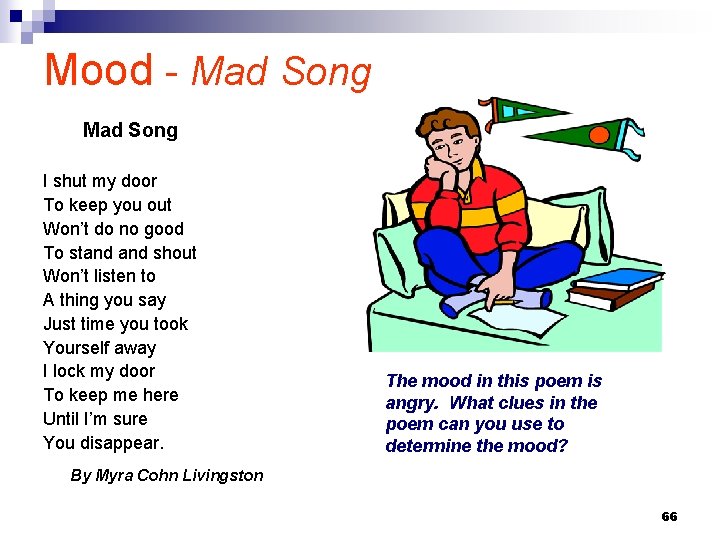 Mood - Mad Song

Mad Song

I shut my door
To keep you out
Won't do no good
To stand and shout
Won't listen to
A thing you say
Just time you took
Yourself away
I lock my door
To keep me here
Until I'm sure
You disappear.

By Myra Cohn Livingston

The mood in this poem is angry. What clues in the poem can you use to determine the mood?

66